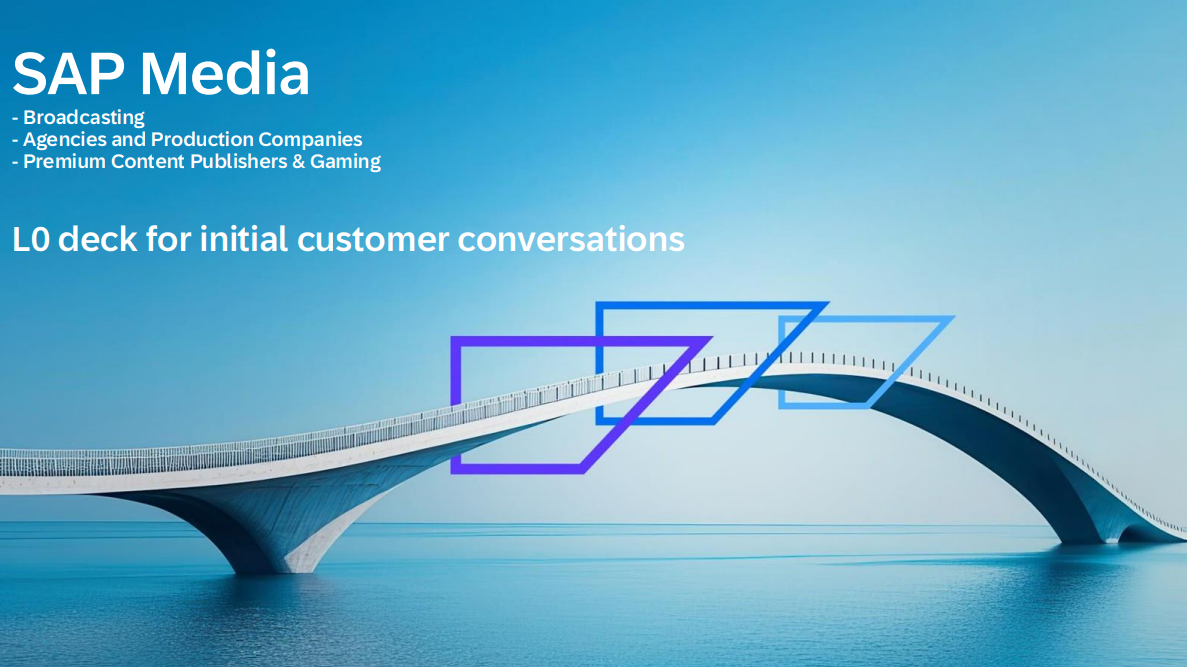 SAP Media
- Broadcasting
- Agencies and Production Companies
- Premium Content Publishers & Gaming

L0 deck for initial customer conversations